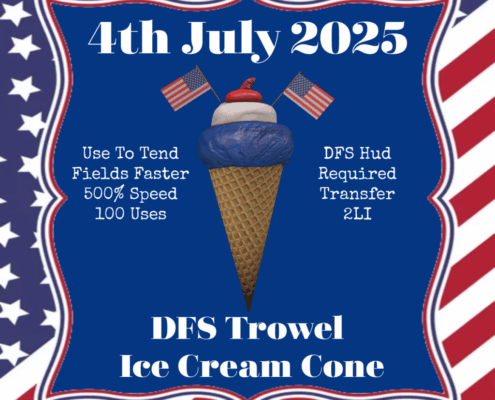 4th July 2025

Use To Tend Fields Faster 500% Speed 100 Uses

DFS Hud Required Transfer 2LI

DFS Trowel Ice Cream Cone